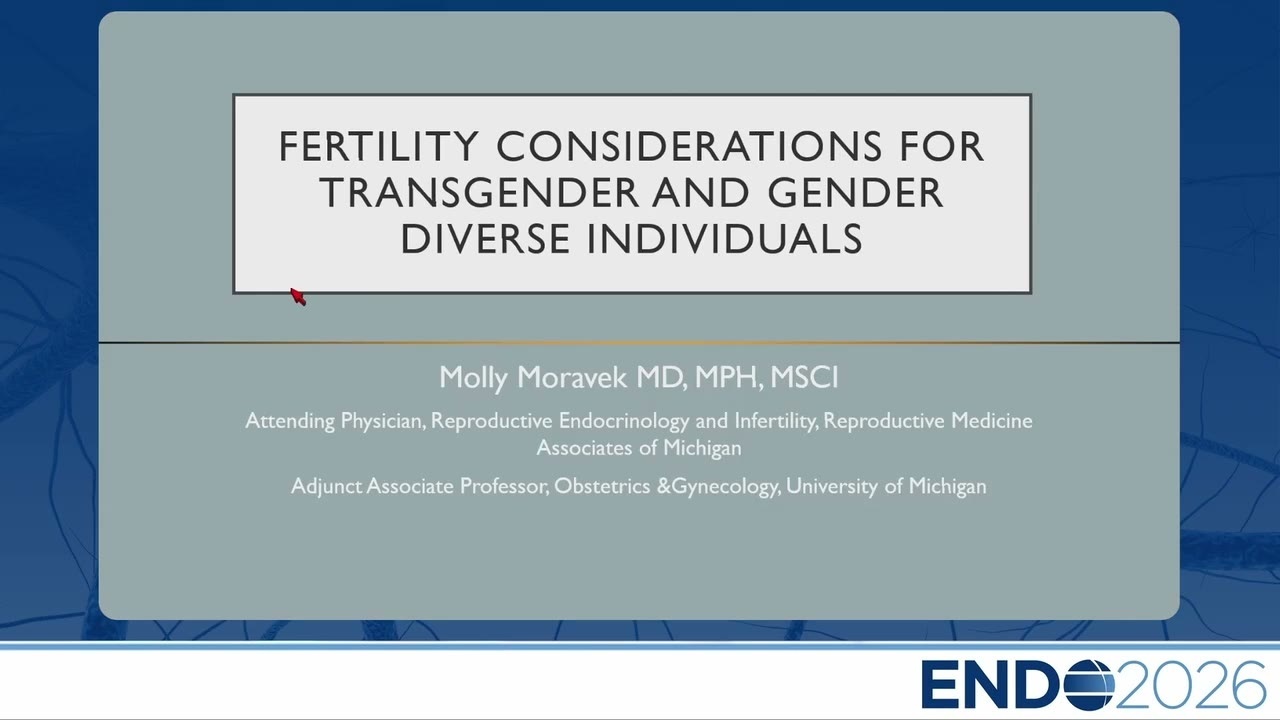 FERTILITY CONSIDERATIONS FOR TRANSGENDER AND GENDER DIVERSE INDIVIDUALS

Molly Moravek MD, MPH, MSCI

Attending Physician, Reproductive Endocrinology and Infertility, Reproductive Medicine Associates of Michigan

Adjunct Associate Professor, Obstetrics &Gynecology, University of Michigan

ENDO2026